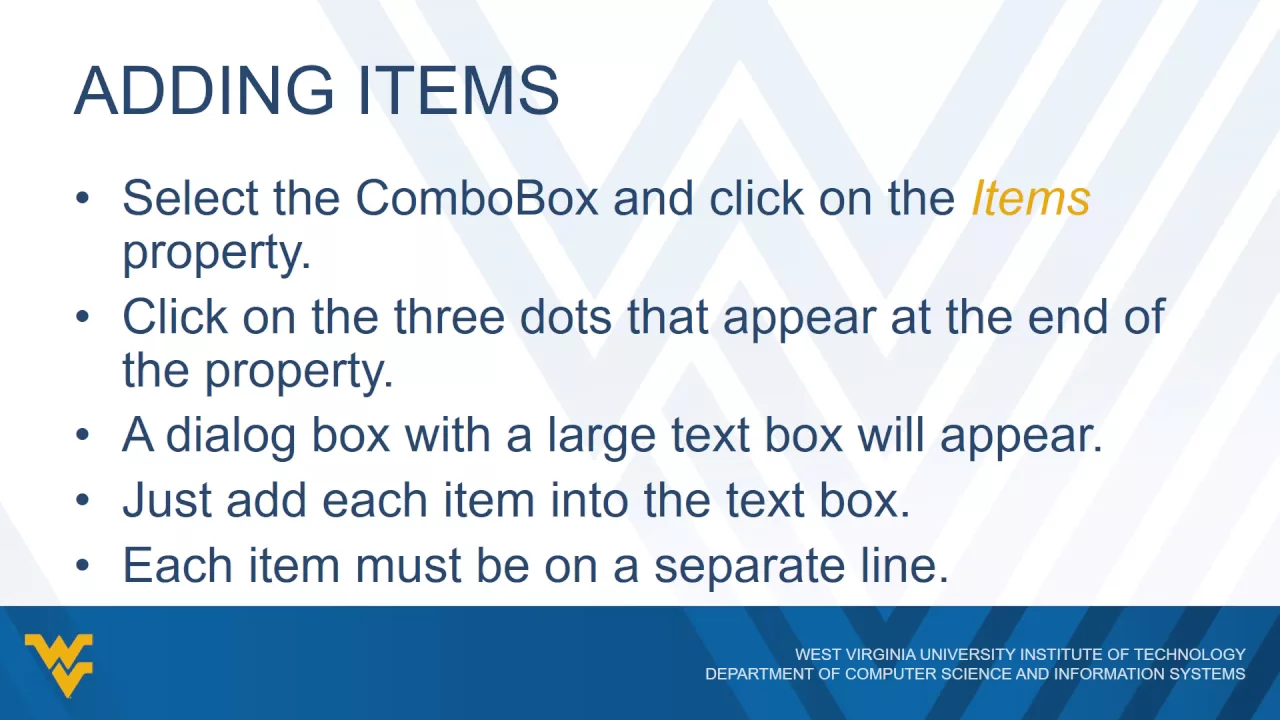 ADDING ITEMS

• Select the ComboBox and click on the Items property.
• Click on the three dots that appear at the end of the property.
• A dialog box with a large text box will appear.
• Just add each item into the text box.
• Each item must be on a separate line.

WEST VIRGINIA UNIVERSITY INSTITUTE OF TECHNOLOGY
DEPARTMENT OF COMPUTER SCIENCE AND INFORMATION SYSTEMS